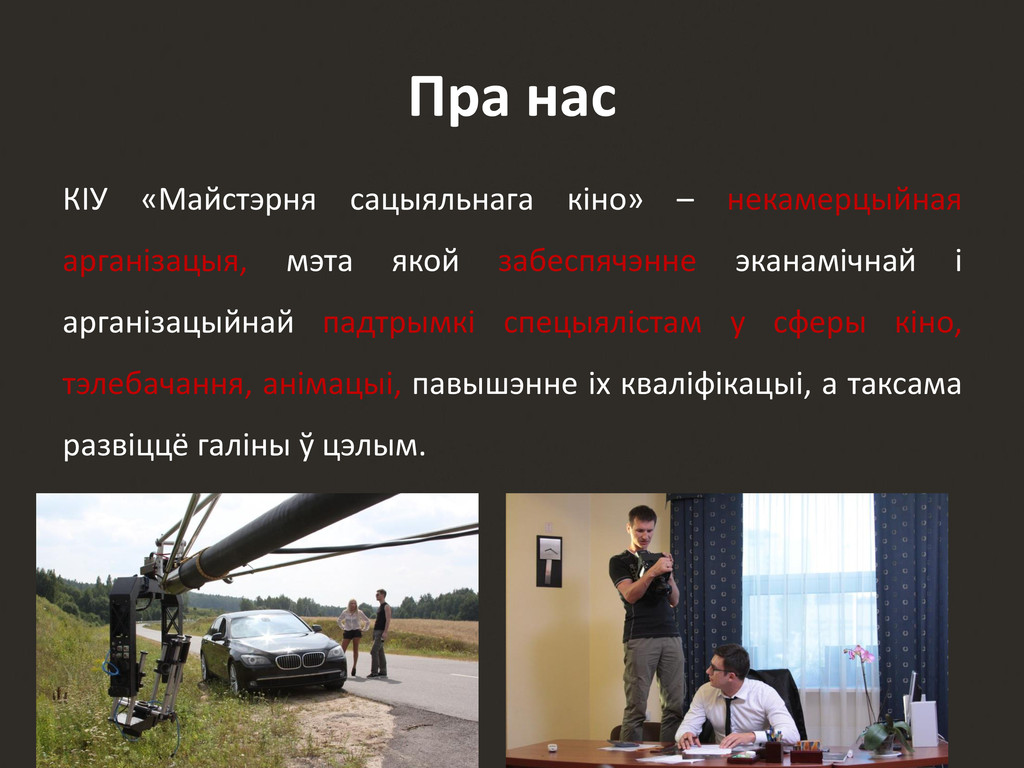 Пра нас

КІУ «Майстэрня сацыяльнага кіно» – некамерцыйная арганізацыя, мэта якой забеспячэнне эканамічнай і арганізацыйнай падтрымкі спецыялістам у сферы кіно, тэлебачання, анімацыі, павышэнне іх кваліфікацыі, а таксама развіццё галіны ў цэлым.